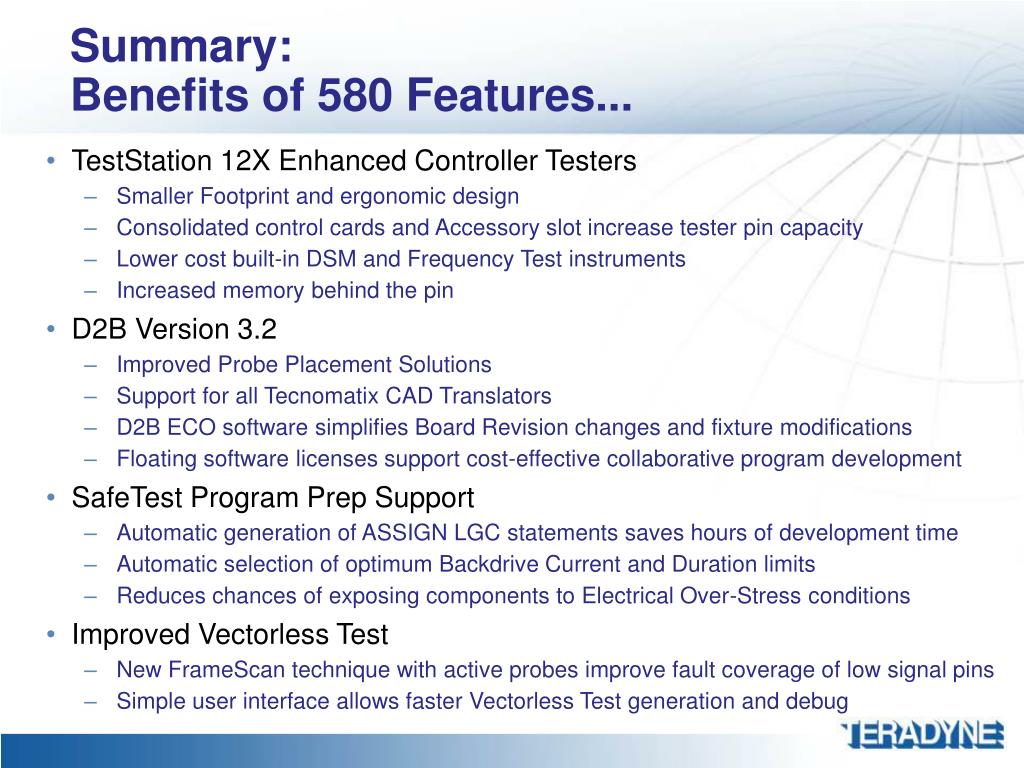 Summary:
Benefits of 580 Features...

• TestStation 12X Enhanced Controller Testers
– Smaller Footprint and ergonomic design
– Consolidated control cards and Accessory slot increase tester pin capacity
– Lower cost built-in DSM and Frequency Test instruments
– Increased memory behind the pin

• D2B Version 3.2
– Improved Probe Placement Solutions
– Support for all Tecnomatix CAD Translators
– D2B ECO software simplifies Board Revision changes and fixture modifications
– Floating software licenses support cost-effective collaborative program development

• SafeTest Program Prep Support
– Automatic generation of ASSIGN LGC statements saves hours of development time
– Automatic selection of optimum Backdrive Current and Duration limits
– Reduces chances of exposing components to Electrical Over-Stress conditions

• Improved Vectorless Test
– New FrameScan technique with active probes improve fault coverage of low signal pins
– Simple user interface allows faster Vectorless Test generation and debug

TERADYNE